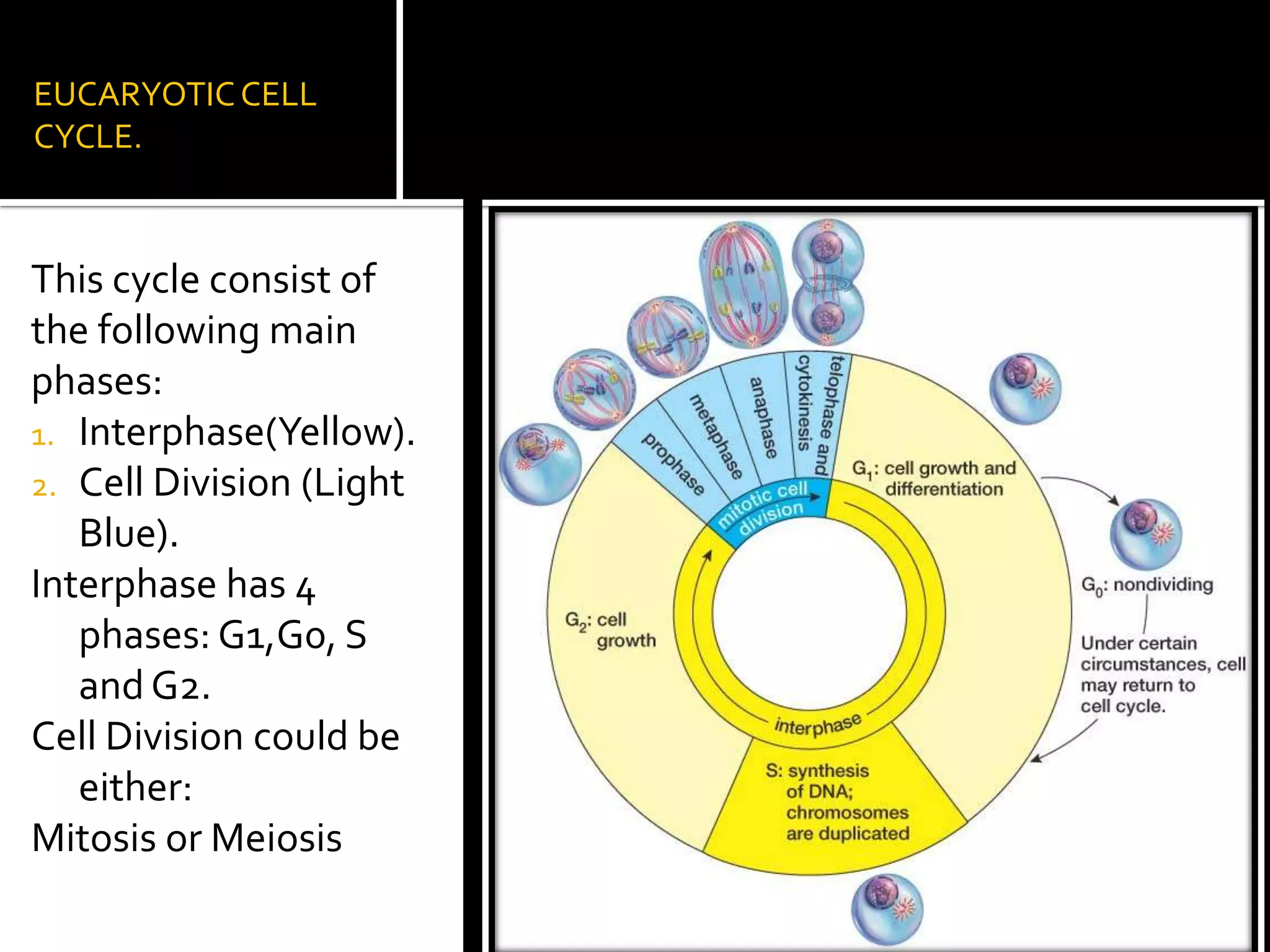 EUCARYOTIC CELL CYCLE.

This cycle consist of the following main phases:
1. Interphase(Yellow).
2. Cell Division (Light Blue).
Interphase has 4 phases: G1,G0, S and G2.
Cell Division could be either:
Mitosis or Meiosis

prophase
metaphase
anaphase
telophase and cytokinesis
mitotic cell division
$G_1$: cell growth and differentiation
$G_0$: nondividing
Under certain circumstances, cell may return to cell cycle.
$G_2$: cell growth
interphase
S: synthesis of DNA; chromosomes are duplicated